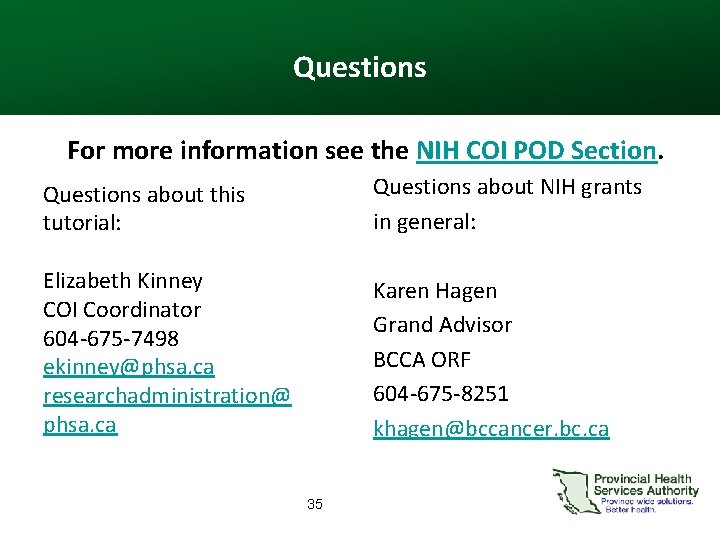 Questions

For more information see the NIH COI POD Section.

Questions about this tutorial:

Elizabeth Kinney
COI Coordinator
604-675-7498
ekinney@phsa.ca
researchadministration@phsa.ca

Questions about NIH grants in general:

Karen Hagen
Grand Advisor
BCCA ORF
604-675-8251
khagen@bccancer.bc.ca

35

Provincial Health Services Authority
Province-wide solutions. Better health.